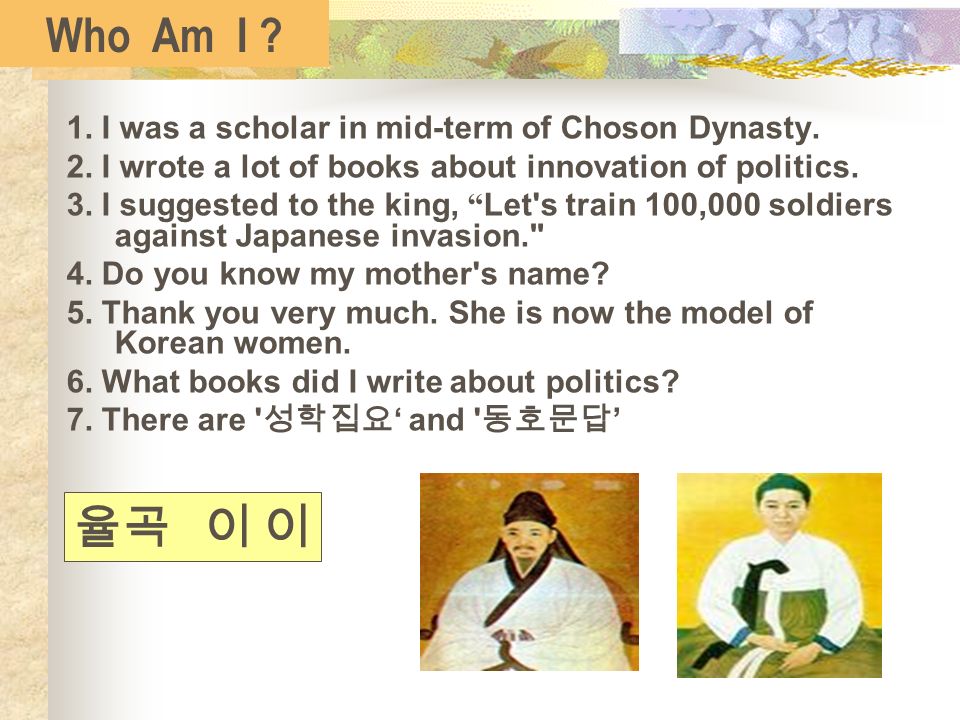 Who Am I ?

1. I was a scholar in mid-term of Choson Dynasty.
2. I wrote a lot of books about innovation of politics.
3. I suggested to the king, “Let's train 100,000 soldiers against Japanese invasion."
4. Do you know my mother's name?
5. Thank you very much. She is now the model of Korean women.
6. What books did I write about politics?
7. There are '성학집요‘ and '동호문답’

율곡 이이